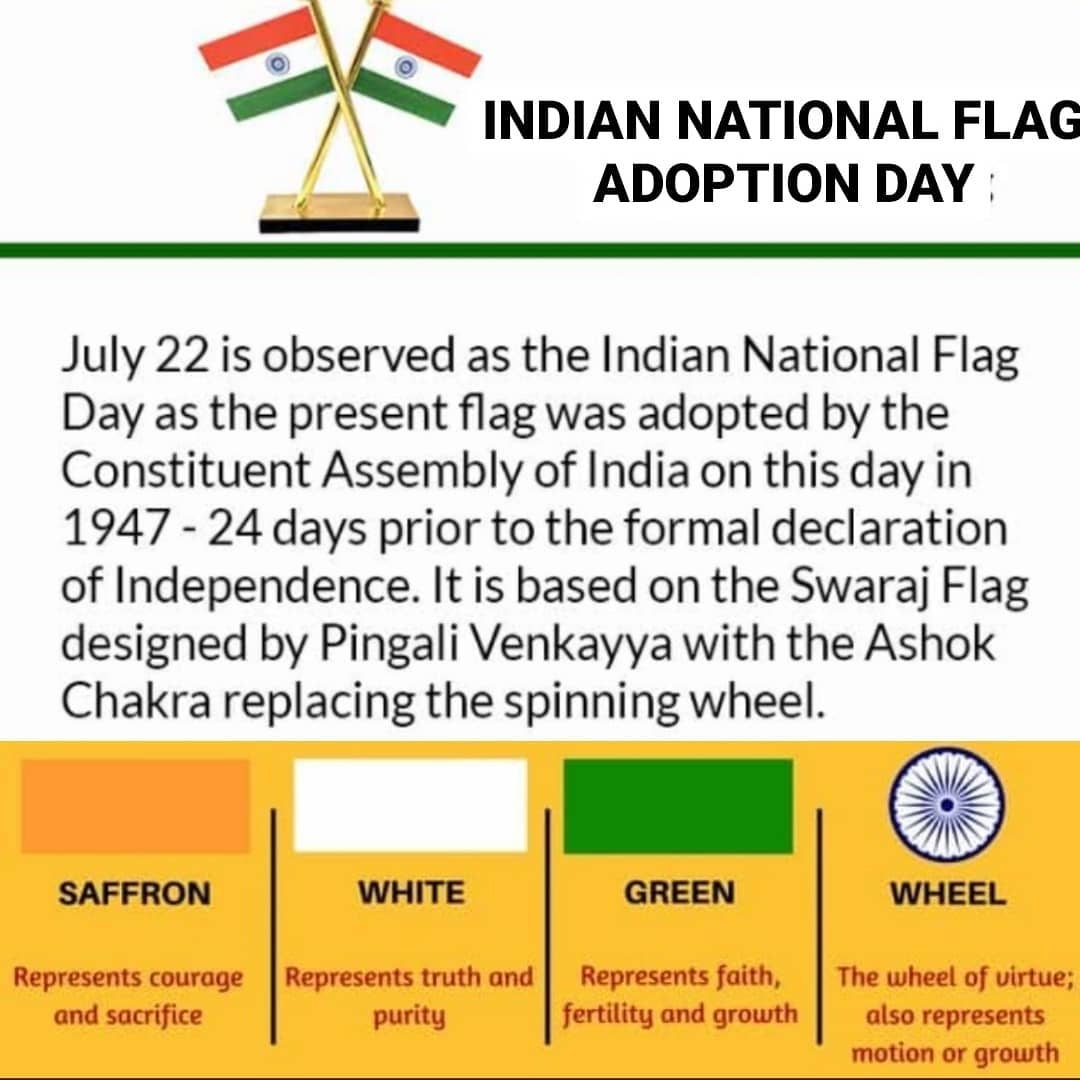 INDIAN NATIONAL FLAG ADOPTION DAY

July 22 is observed as the Indian National Flag Day as the present flag was adopted by the Constituent Assembly of India on this day in 1947 - 24 days prior to the formal declaration of Independence. It is based on the Swaraj Flag designed by Pingali Venkayya with the Ashok Chakra replacing the spinning wheel.

SAFFRON

Represents courage and sacrifice

WHITE

Represents truth and purity

GREEN

Represents faith, fertility and growth

WHEEL

The wheel of virtue; also represents motion or growth